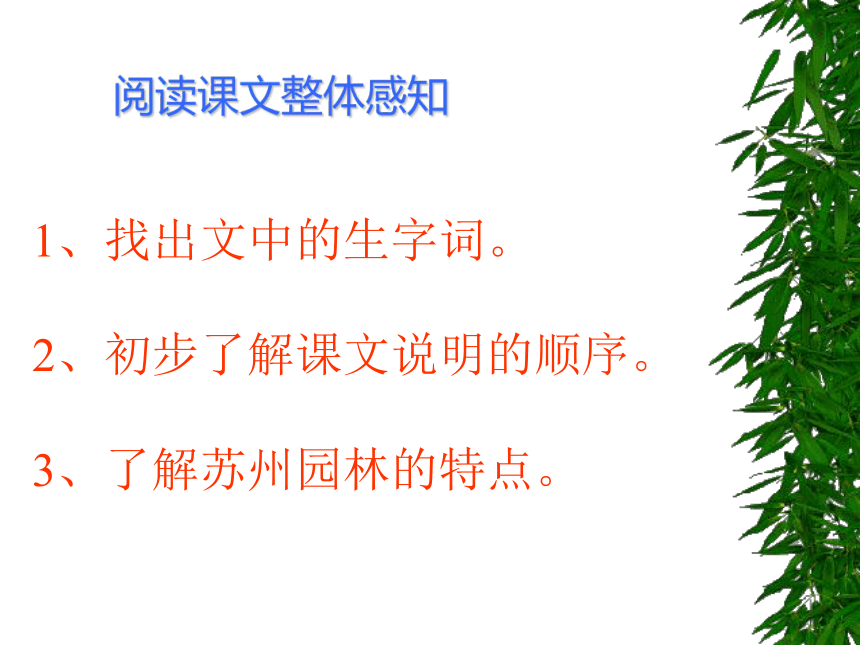 阅读课文整体感知

1、找出文中的生字词。

2、初步了解课文说明的顺序。

3、了解苏州园林的特点。